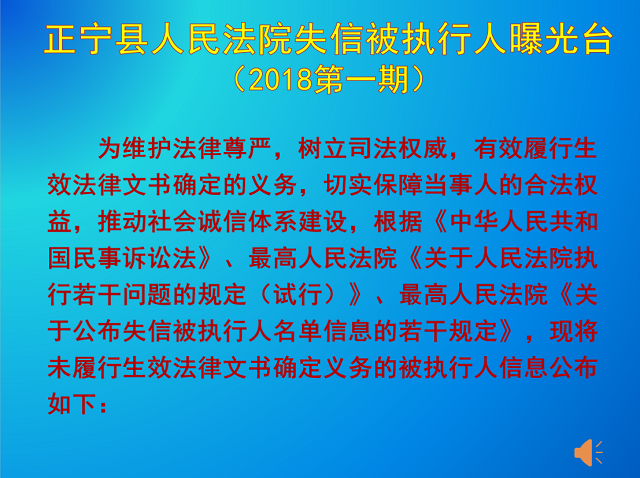 正宁县人民法院失信被执行人曝光台
（2018第一期）

为维护法律尊严，树立司法权威，有效履行生效法律文书确定的义务，切实保障当事人的合法权益，推动社会诚信体系建设，根据《中华人民共和国民事诉讼法》、最高人民法院《关于人民法院执行若干问题的规定（试行）》、最高人民法院《关于公布失信被执行人名单信息的若干规定》，现将未履行生效法律文书确定义务的被执行人信息公布如下：